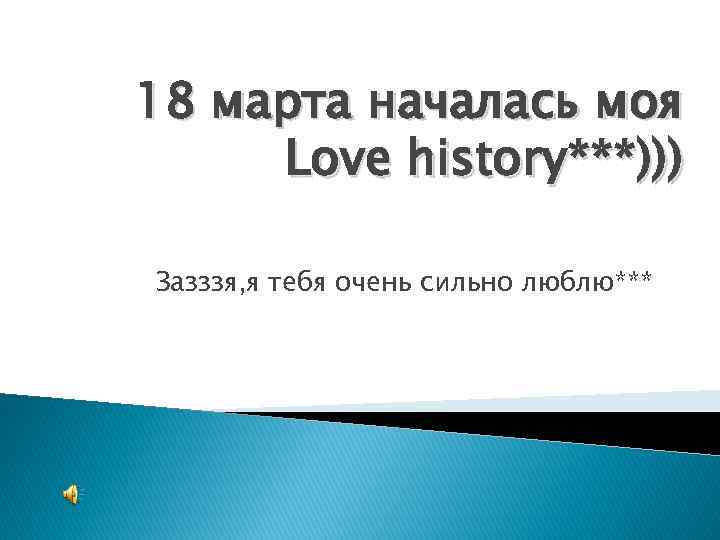 18 марта началась моя Love history***)))

Зазззя,я тебя очень сильно люблю***